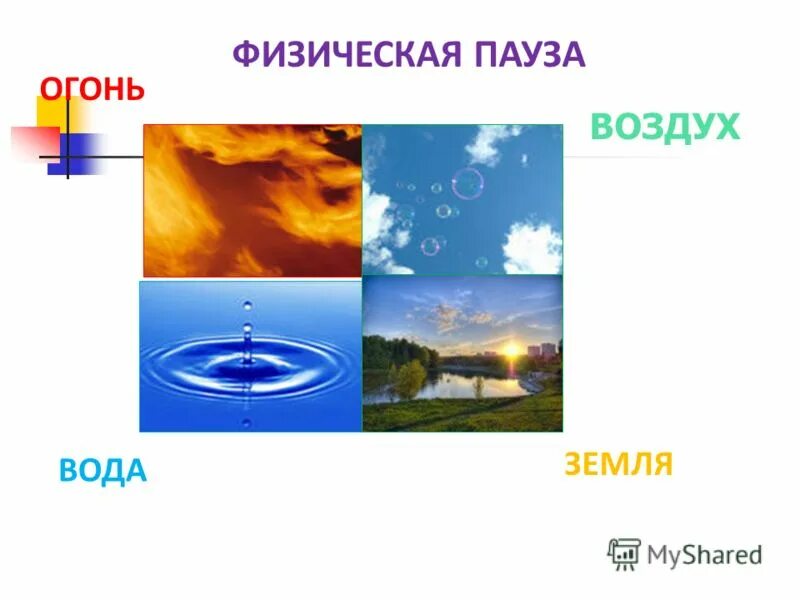 ФИЗИЧЕСКАЯ ПАУЗА

ОГОНЬ

ВОЗДУХ

ВОДА

ЗЕМЛЯ

MyShared